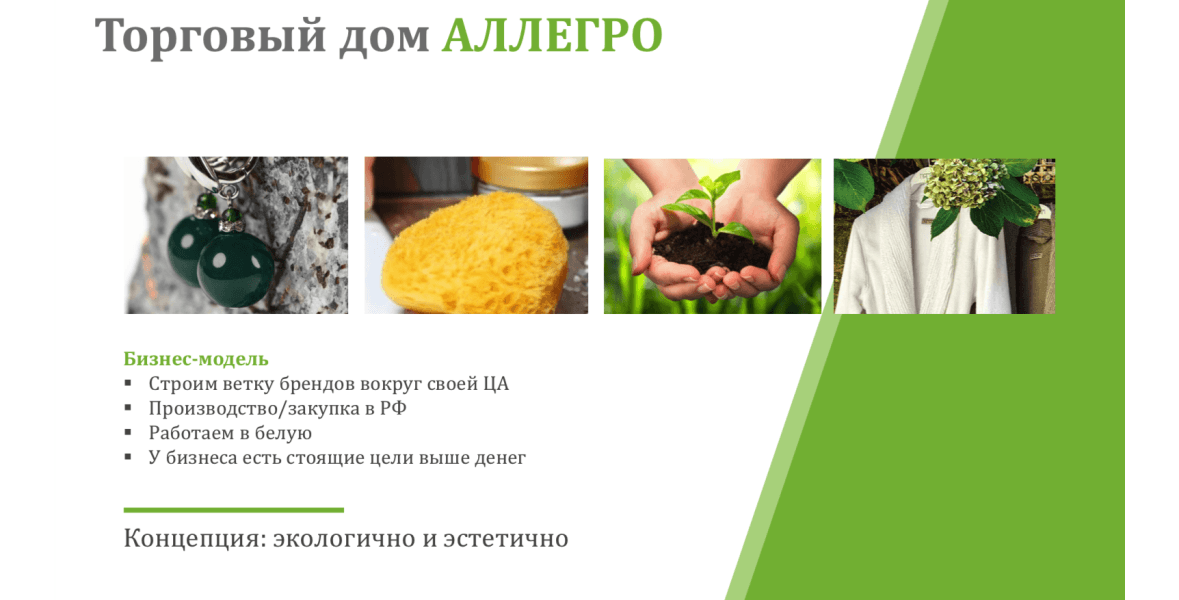 Торговый дом АЛЛЕГРО

Бизнес-модель
▪ Строим ветку брендов вокруг своей ЦА
▪ Производство/закупка в РФ
▪ Работаем в белую
▪ У бизнеса есть стоящие цели выше денег

Концепция: экологично и эстетично